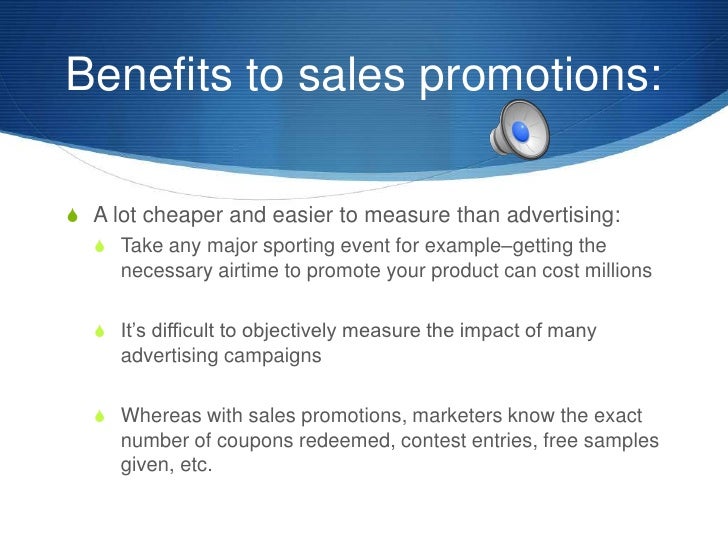 Benefits to sales promotions:

A lot cheaper and easier to measure than advertising:

Take any major sporting event for example–getting the necessary airtime to promote your product can cost millions

It's difficult to objectively measure the impact of many advertising campaigns

Whereas with sales promotions, marketers know the exact number of coupons redeemed, contest entries, free samples given, etc.